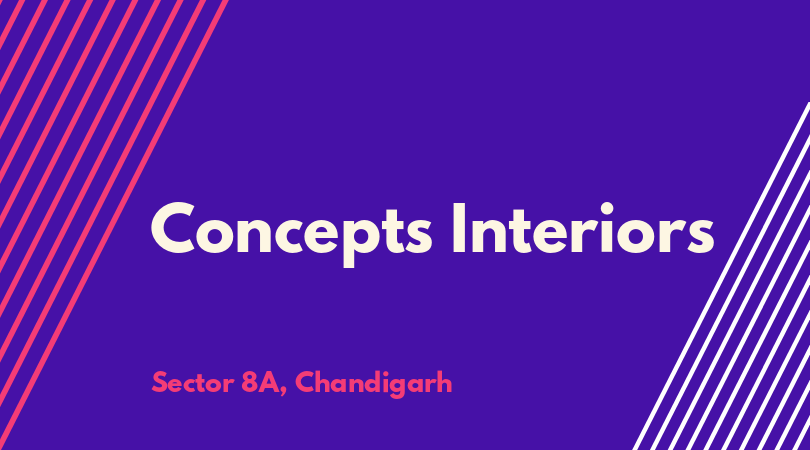 Concepts Interiors

Sector 8A, Chandigarh